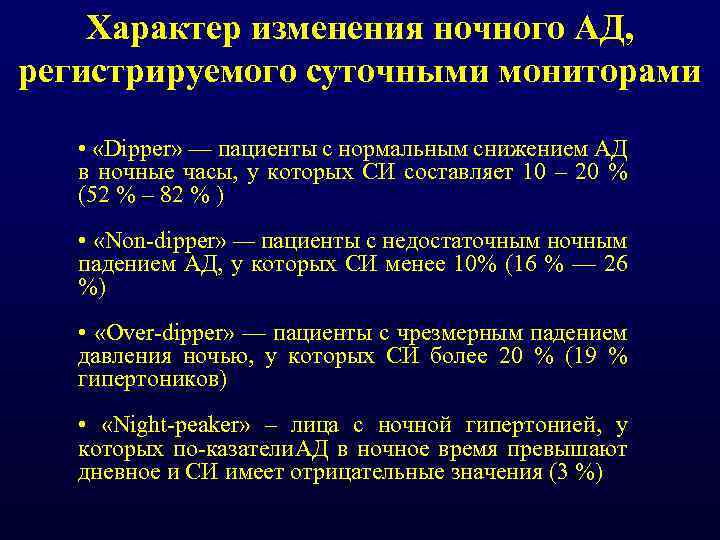 Характер изменения ночного АД, регистрируемого суточными мониторами

• «Dipper» — пациенты с нормальным снижением АД в ночные часы, у которых СИ составляет 10 – 20 % (52 % – 82 % )

• «Non-dipper» — пациенты с недостаточным ночным падением АД, у которых СИ менее 10% (16 % — 26 %)

• «Over-dipper» — пациенты с чрезмерным падением давления ночью, у которых СИ более 20 % (19 % гипертоников)

• «Night-peaker» – лица с ночной гипертонией, у которых по-казателиАД в ночное время превышают дневное и СИ имеет отрицательные значения (3 %)